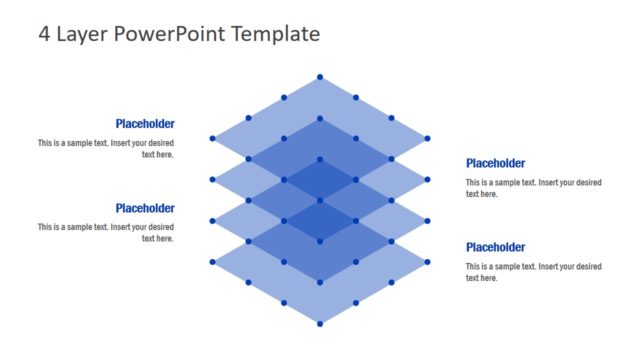 4 Layer PowerPoint Template

Placeholder

This is a sample text. Insert your desired text here.

Placeholder

This is a sample text. Insert your desired text here.

Placeholder

This is a sample text. Insert your desired text here.

Placeholder

This is a sample text. Insert your desired text here.